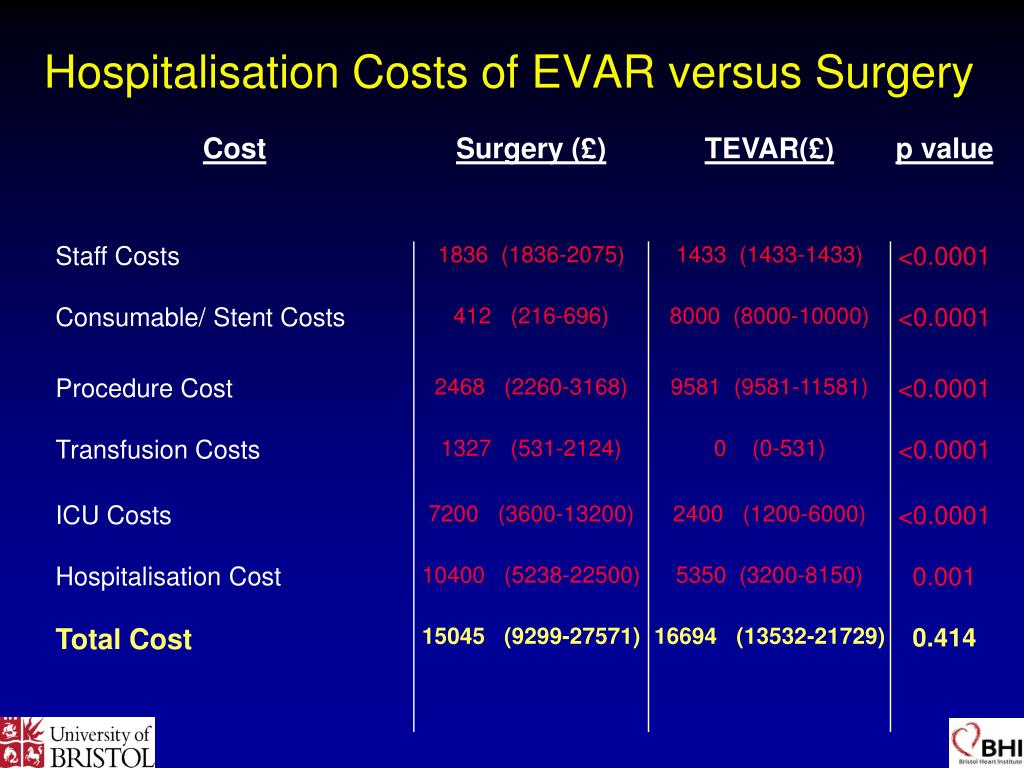 Hospitalisation Costs of EVAR versus Surgery

| Cost | Surgery (£) | TEVAR(£) | p value |
|---|---|---|---|
| Staff Costs | 1836 (1836-2075) | 1433 (1433-1433) | <0.0001 |
| Consumable/ Stent Costs | 412 (216-696) | 8000 (8000-10000) | <0.0001 |
| Procedure Cost | 2468 (2260-3168) | 9581 (9581-11581) | <0.0001 |
| Transfusion Costs | 1327 (531-2124) | 0 (0-531) | <0.0001 |
| ICU Costs | 7200 (3600-13200) | 2400 (1200-6000) | <0.0001 |
| Hospitalisation Cost | 10400 (5238-22500) | 5350 (3200-8150) | 0.001 |
| Total Cost | 15045 (9299-27571) | 16694 (13532-21729) | 0.414 |

University of BRISTOL

BHI Bristol Heart Institute